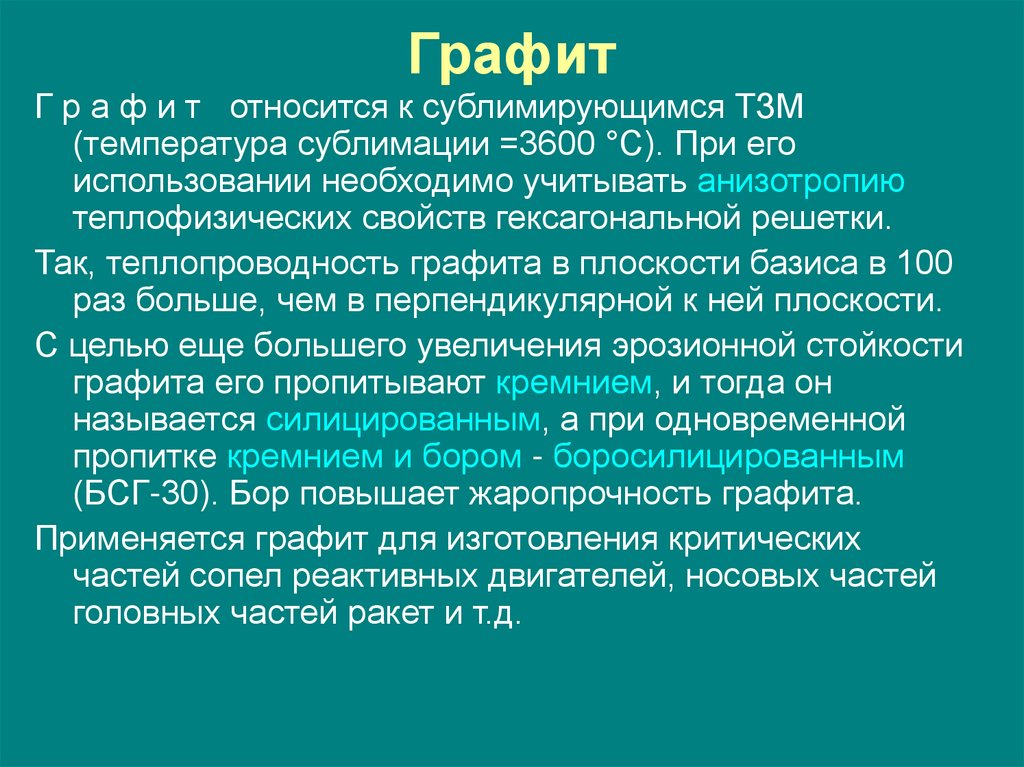 Графит

Г р а ф и т   относится к сублимирующимся ТЗМ (температура сублимации =3600 °С). При его использовании необходимо учитывать анизотропию теплофизических свойств гексагональной решетки.

Так, теплопроводность графита в плоскости базиса в 100 раз больше, чем в перпендикулярной к ней плоскости.

С целью еще большего увеличения эрозионной стойкости графита его пропитывают кремнием, и тогда он называется силицированным, а при одновременной пропитке кремнием и бором - боросилицированным (БСГ-30). Бор повышает жаропрочность графита.

Применяется графит для изготовления критических частей сопел реактивных двигателей, носовых частей головных частей ракет и т.д.